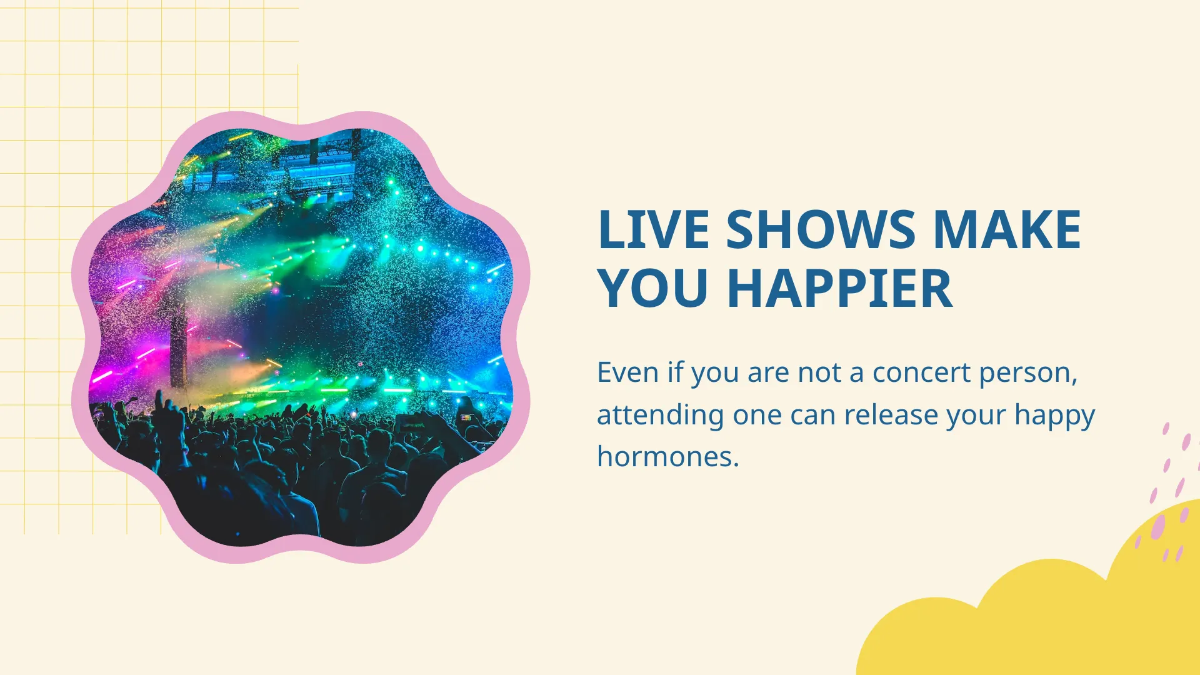 LIVE SHOWS MAKE YOU HAPPIER

Even if you are not a concert person, attending one can release your happy hormones.